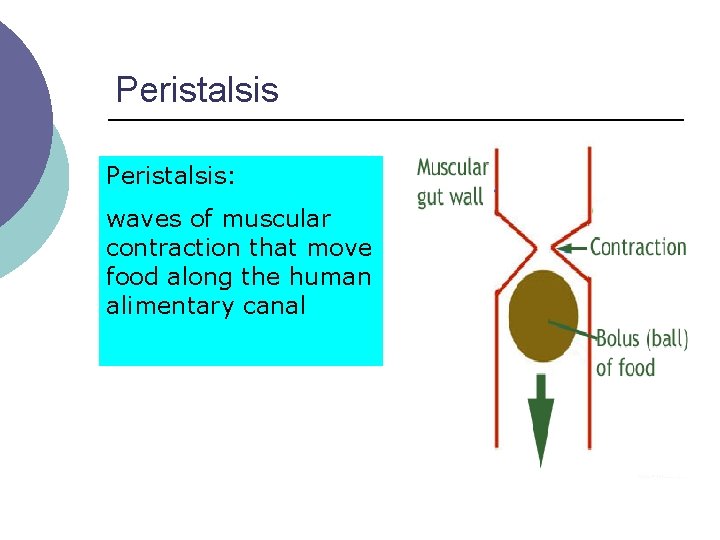 Peristalsis

Peristalsis:

waves of muscular contraction that move food along the human alimentary canal

Muscular gut wall

Contraction

Bolus (ball) of food